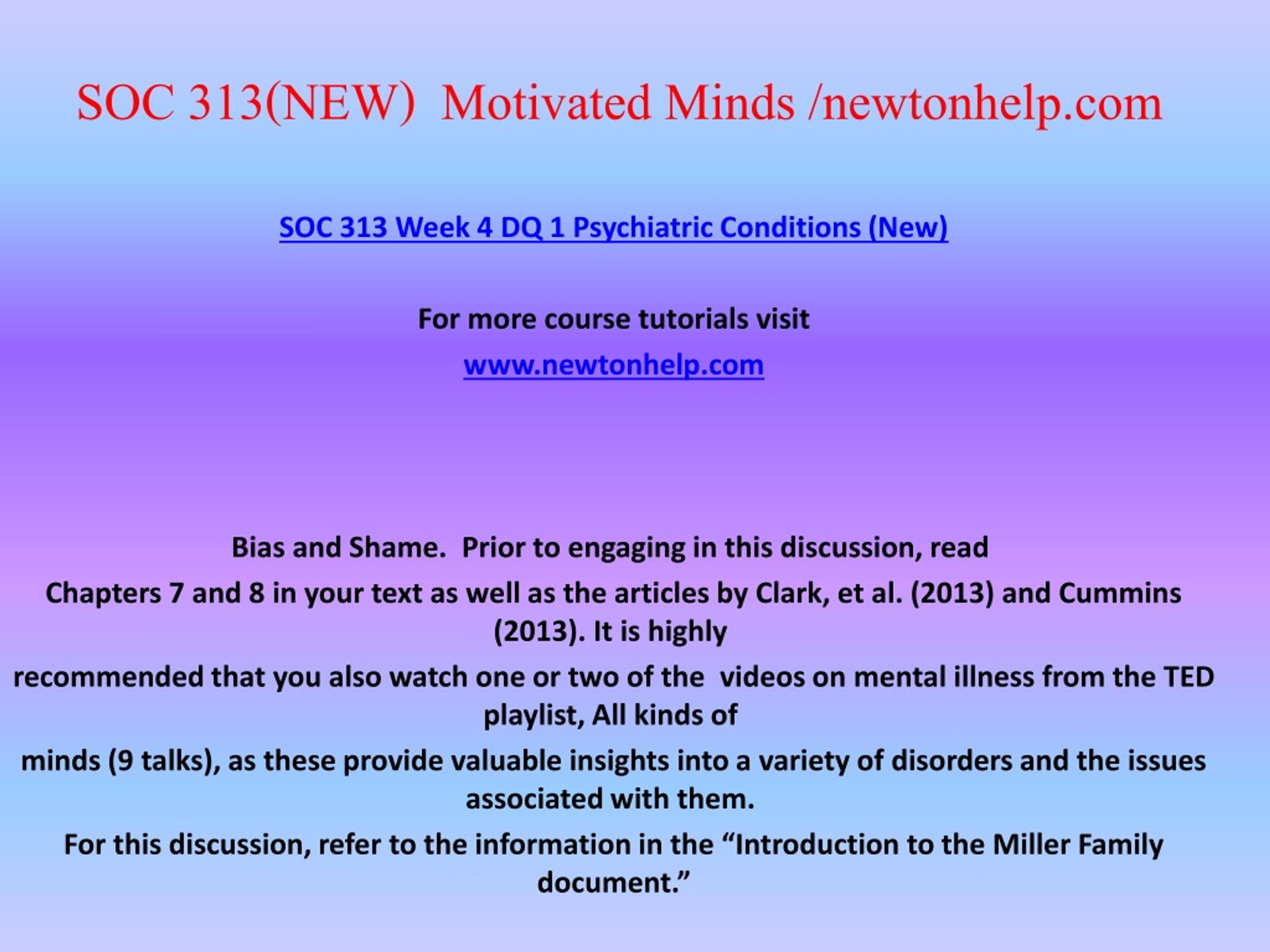 SOC 313(NEW) Motivated Minds /newtonhelp.com

SOC 313 Week 4 DQ 1 Psychiatric Conditions (New)

For more course tutorials visit

www.newtonhelp.com

Bias and Shame. Prior to engaging in this discussion, read

Chapters 7 and 8 in your text as well as the articles by Clark, et al. (2013) and Cummins (2013). It is highly

recommended that you also watch one or two of the videos on mental illness from the TED playlist, All kinds of

minds (9 talks), as these provide valuable insights into a variety of disorders and the issues associated with them.

For this discussion, refer to the information in the “Introduction to the Miller Family document.”